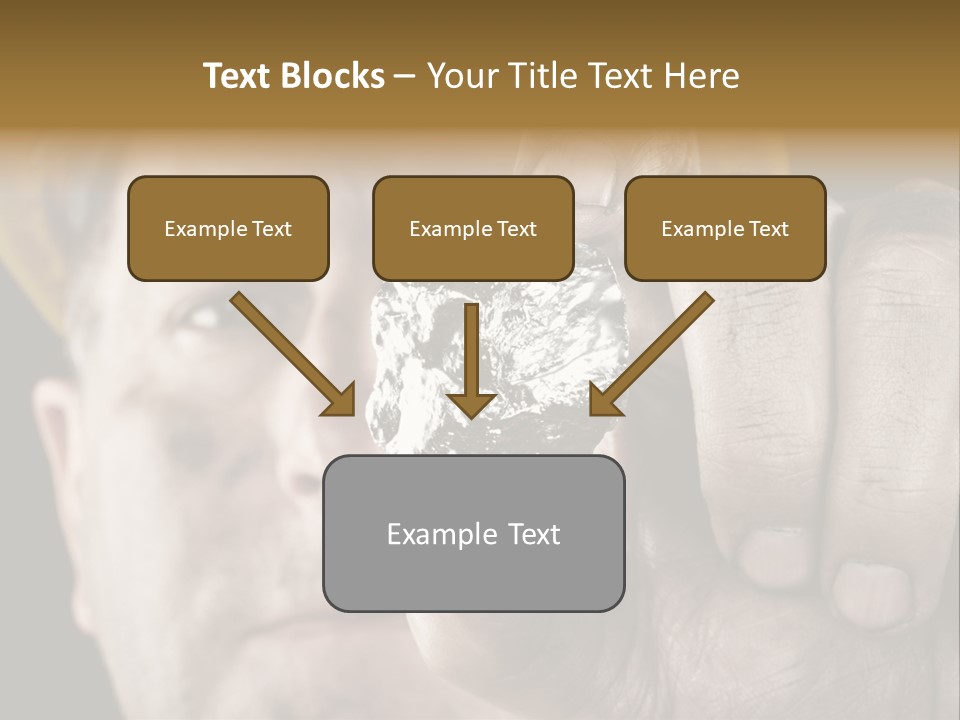 Text Blocks – Your Title Text Here

Example Text

Example Text

Example Text

Example Text